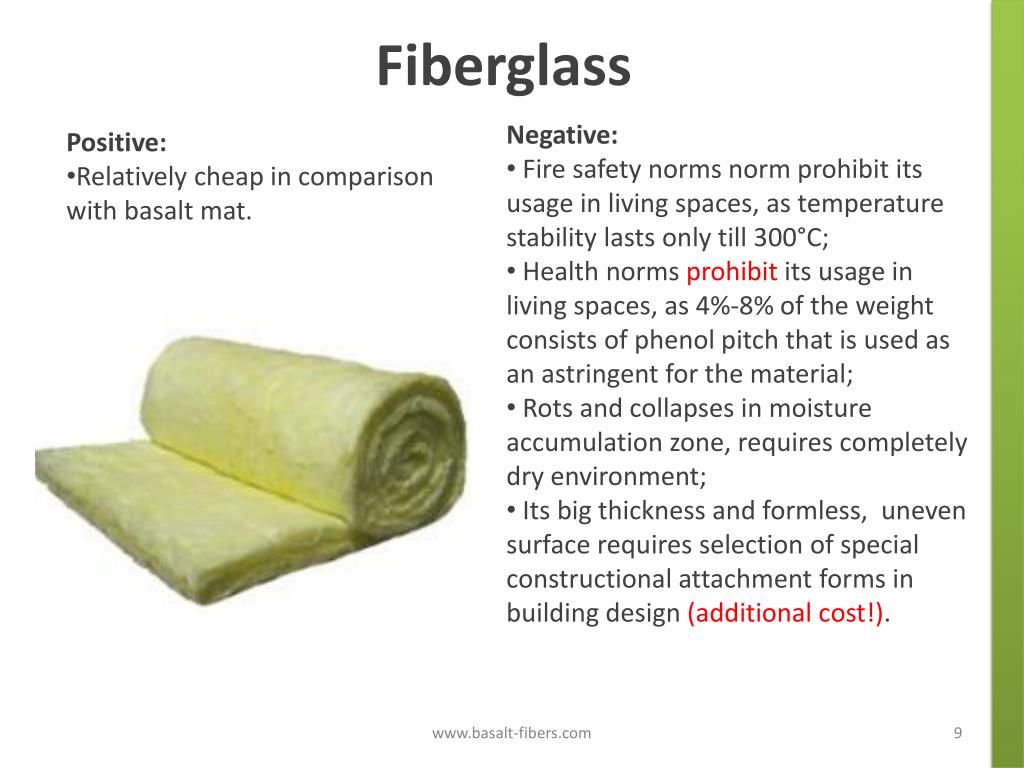 Fiberglass

Positive:
•Relatively cheap in comparison with basalt mat.

Negative:
• Fire safety norms norm prohibit its usage in living spaces, as temperature stability lasts only till 300°C;
• Health norms prohibit its usage in living spaces, as 4%-8% of the weight consists of phenol pitch that is used as an astringent for the material;
• Rots and collapses in moisture accumulation zone, requires completely dry environment;
• Its big thickness and formless, uneven surface requires selection of special constructional attachment forms in building design (additional cost!).

www.basalt-fibers.com

9